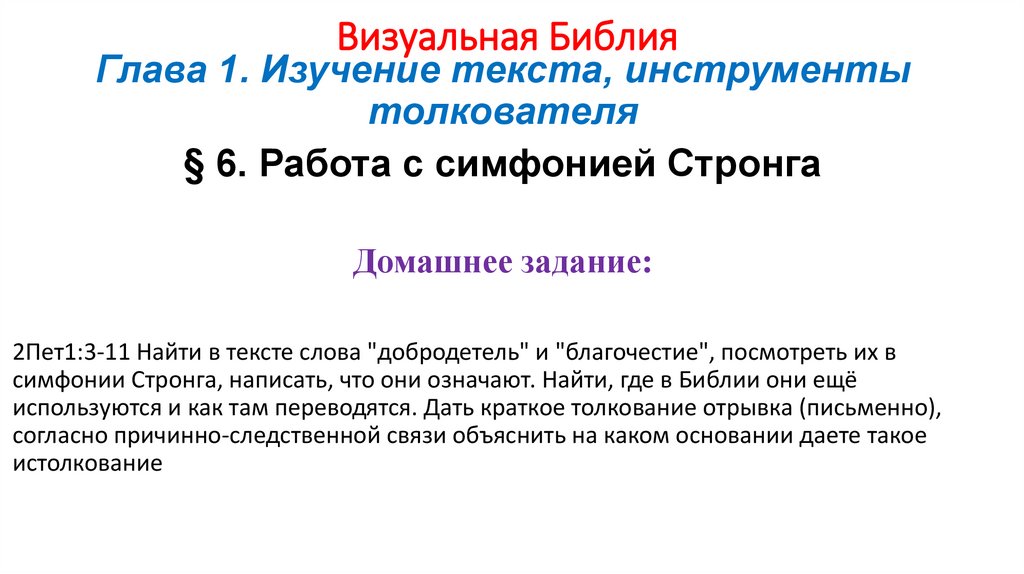 Визуальная Библия

Глава 1. Изучение текста, инструменты толкователя

§ 6. Работа с симфонией Стронга

Домашнее задание:

2Пет1:3-11 Найти в тексте слова "добродетель" и "благочестие", посмотреть их в симфонии Стронга, написать, что они означают. Найти, где в Библии они ещё используются и как там переводятся. Дать краткое толкование отрывка (письменно), согласно причинно-следственной связи объяснить на каком основании даете такое истолкование